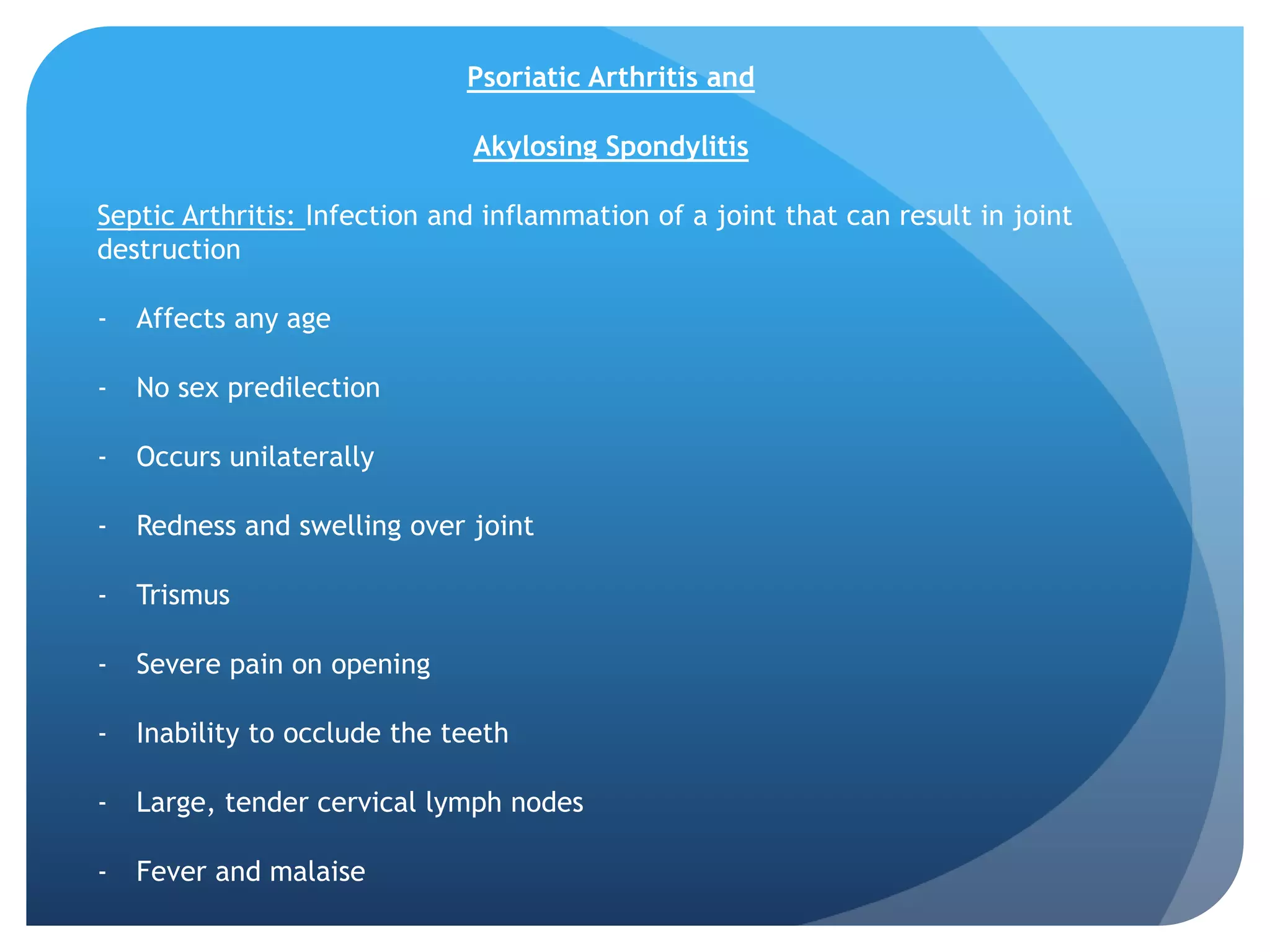 Psoriatic Arthritis and

Akylosing Spondylitis

Septic Arthritis: Infection and inflammation of a joint that can result in joint destruction

- Affects any age

- No sex predilection

- Occurs unilaterally

- Redness and swelling over joint

- Trismus

- Severe pain on opening

- Inability to occlude the teeth

- Large, tender cervical lymph nodes

- Fever and malaise